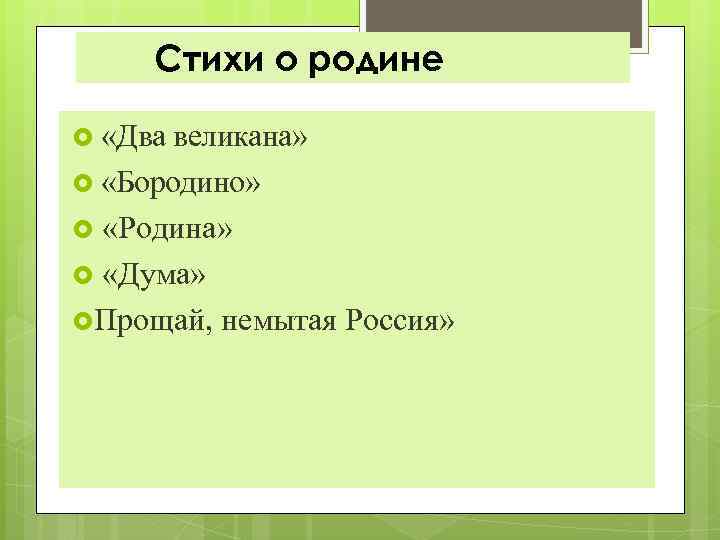 Стихи о родине

«Два великана»
«Бородино»
«Родина»
«Дума»
Прощай, немытая Россия»